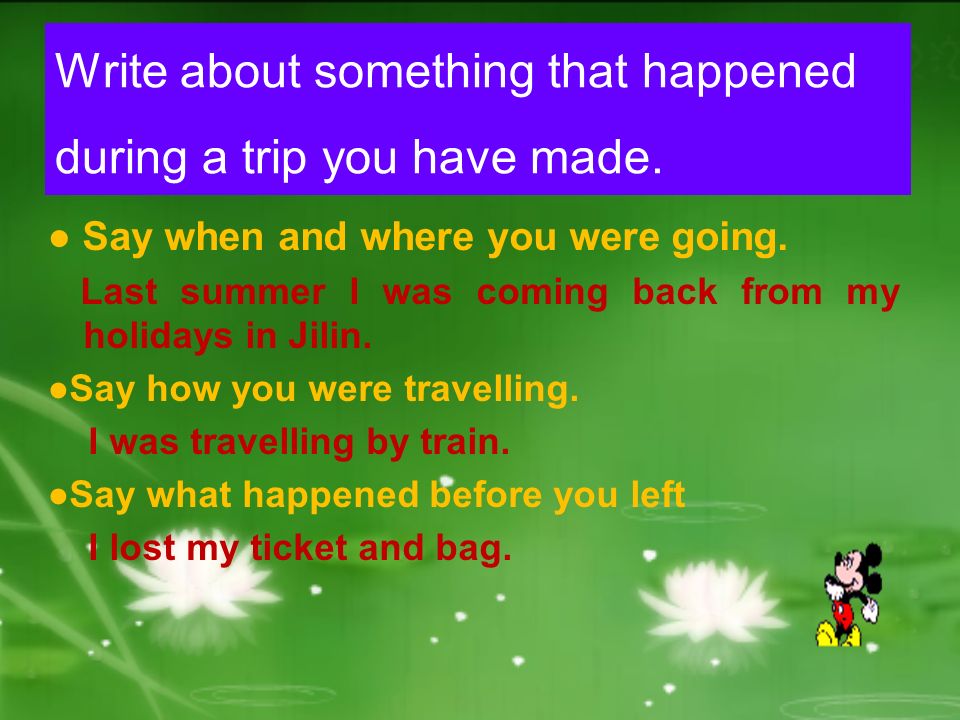 Write about something that happened during a trip you have made.

● Say when and where you were going.

Last summer I was coming back from my holidays in Jilin.

●Say how you were travelling.

I was travelling by train.

●Say what happened before you left

I lost my ticket and bag.